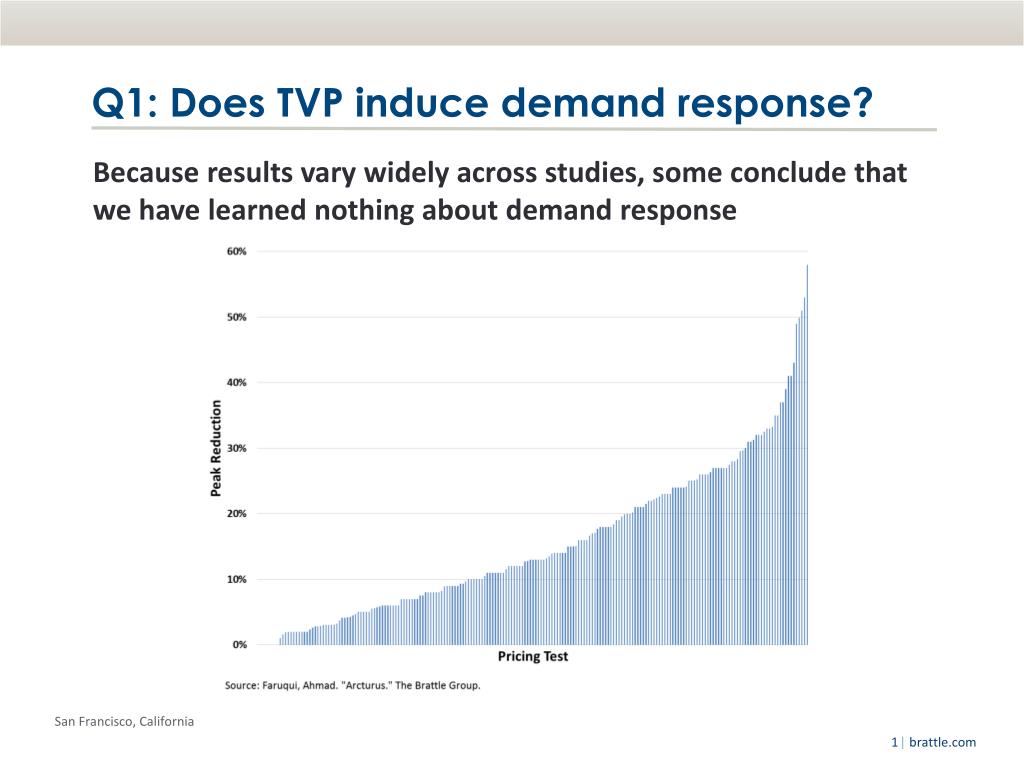 Q1: Does TVP induce demand response?

Because results vary widely across studies, some conclude that we have learned nothing about demand response

60%
50%
40%
30%
20%
10%
0%

Peak Reduction

Pricing Test

Source: Faruqui, Ahmad. "Arcturus." The Brattle Group.

San Francisco, California

1 | brattle.com